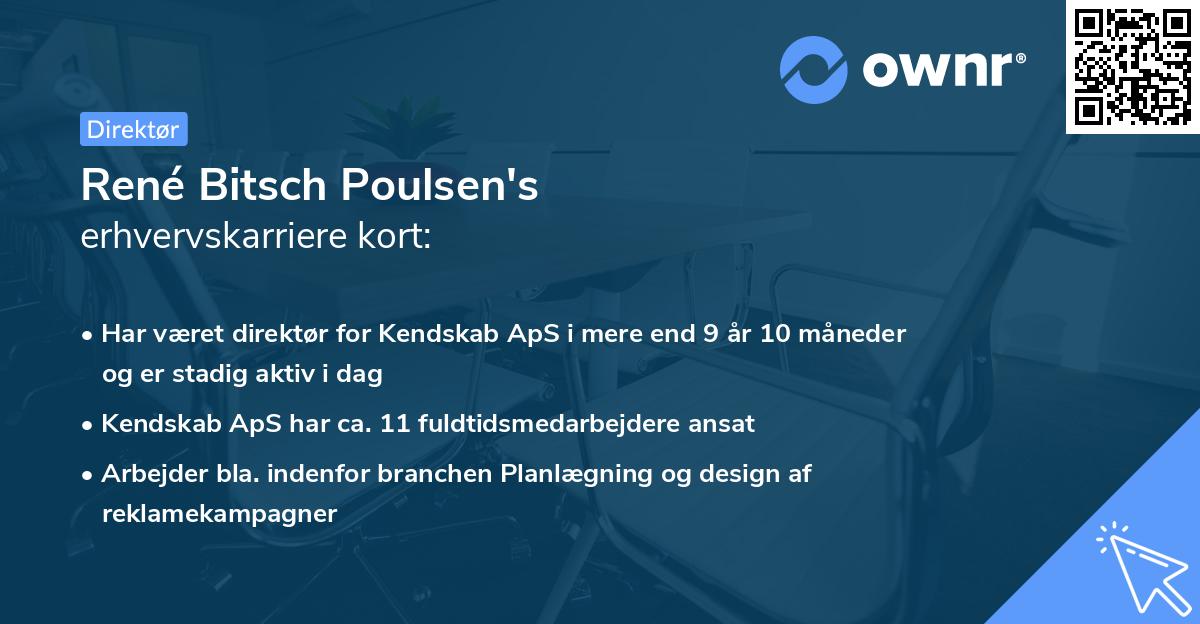 ownr®

Direktør

René Bitsch Poulsen's
erhvervskarriere kort:

• Har været direktør for Kendskab ApS i mere end 9 år 10 måneder og er stadig aktiv i dag

• Kendskab ApS har ca. 11 fuldtidsmedarbejdere ansat

• Arbejder bla. indenfor branchen Planlægning og design af reklamekampagner